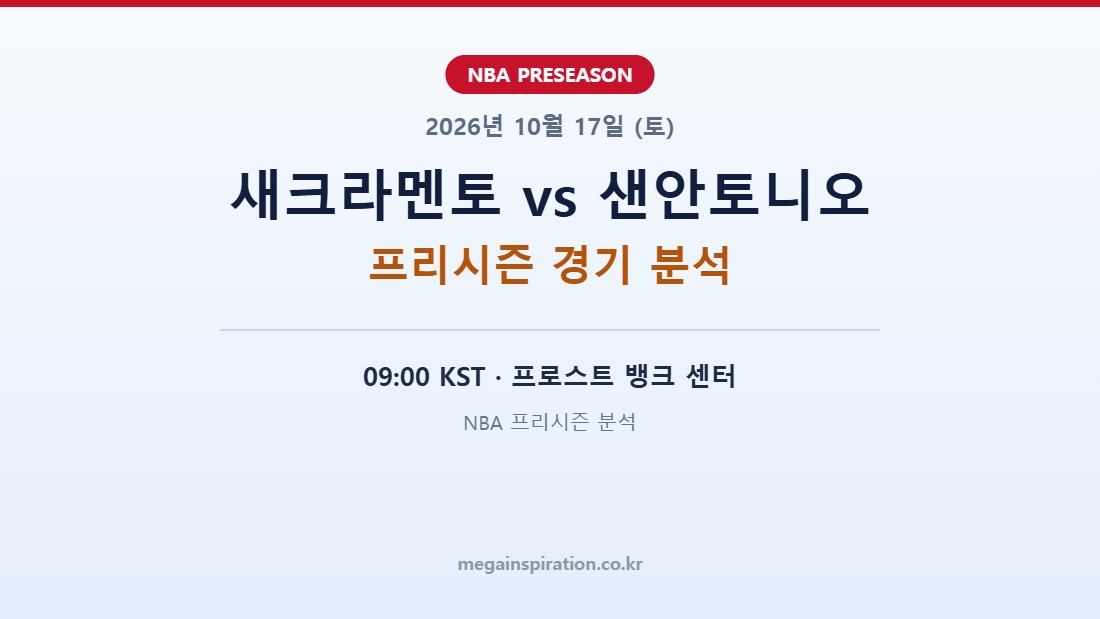 NBA PRESEASON

2026년 10월 17일 (토)

새크라멘토 vs 샌안토니오

프리시즌 경기 분석

09:00 KST · 프로스트 뱅크 센터

NBA 프리시즌 분석

megainspiration.co.kr